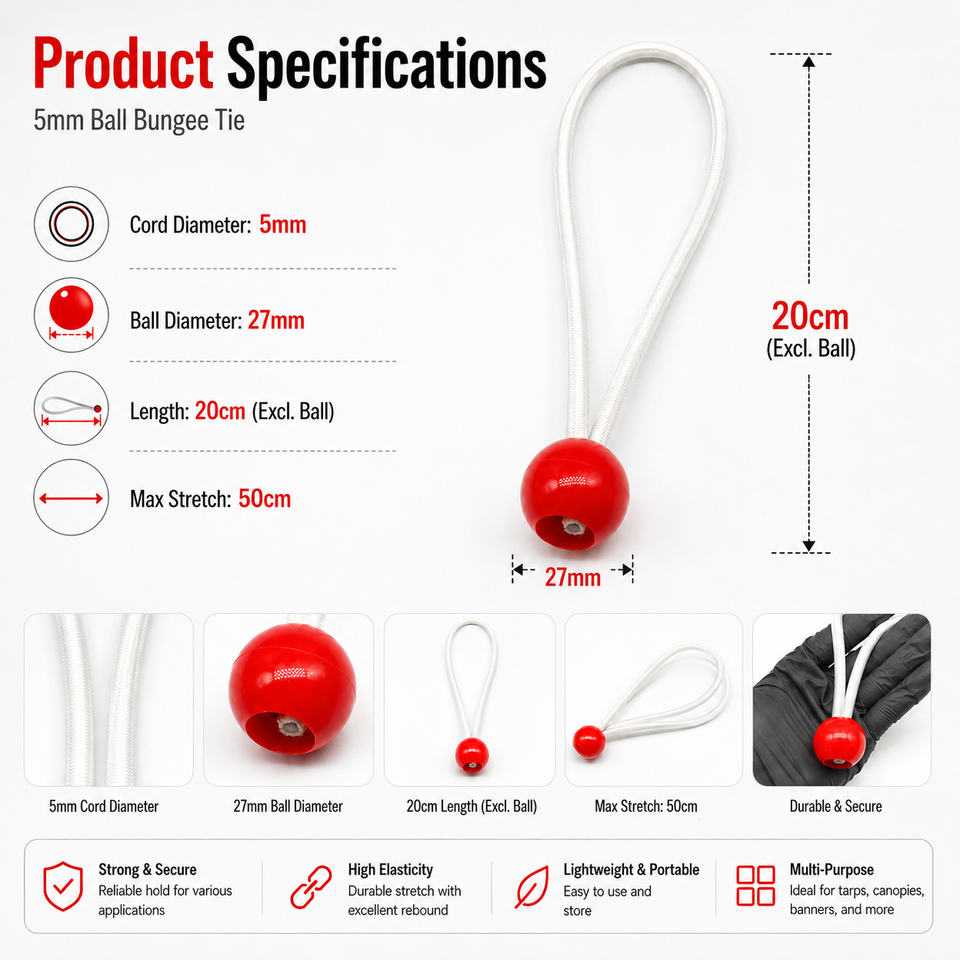 Product Specifications
5mm Ball Bungee Tie

Cord Diameter: 5mm

Ball Diameter: 27mm

Length: 20cm (Excl. Ball)

Max Stretch: 50cm

20cm
(Excl. Ball)

27mm

5mm Cord Diameter

27mm Ball Diameter

20cm Length (Excl. Ball)

Max Stretch: 50cm

Durable & Secure

Strong & Secure
Reliable hold for various applications

High Elasticity
Durable stretch with excellent rebound

Lightweight & Portable
Easy to use and store

Multi-Purpose
Ideal for tarps, canopies, banners, and more